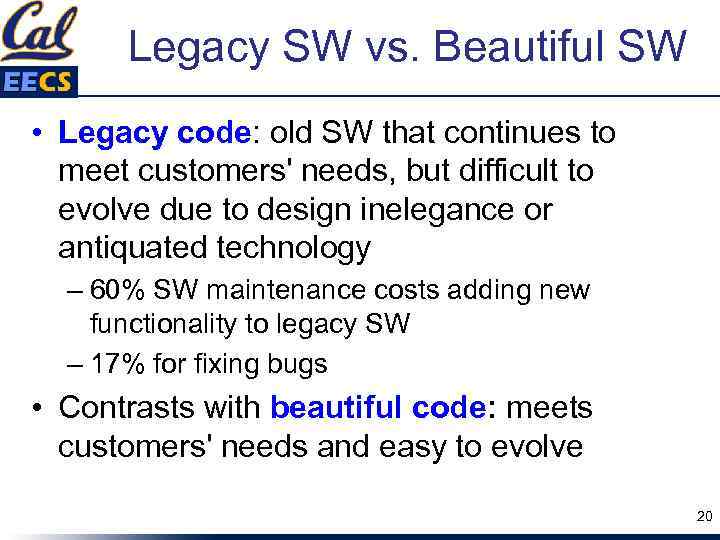 Cal
EECS

Legacy SW vs. Beautiful SW

• Legacy code: old SW that continues to meet customers' needs, but difficult to evolve due to design inelegance or antiquated technology
– 60% SW maintenance costs adding new functionality to legacy SW
– 17% for fixing bugs
• Contrasts with beautiful code: meets customers' needs and easy to evolve

20